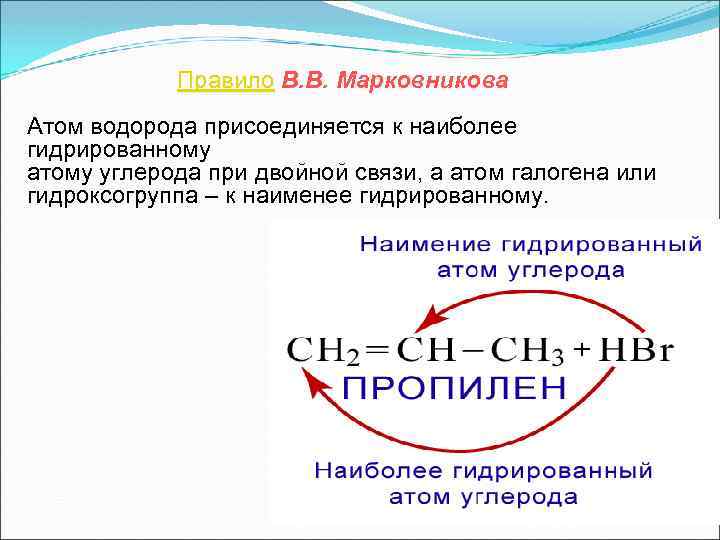 Правило В.В. Марковникова

Атом водорода присоединяется к наиболее гидрированному
атому углерода при двойной связи, а атом галогена или гидроксогруппа – к наименее гидрированному.

Наимение гидрированный атом углерода

$CH_2=CH-CH_3+HBr$

ПРОПИЛЕН

Наиболее гидрированный атом углерода